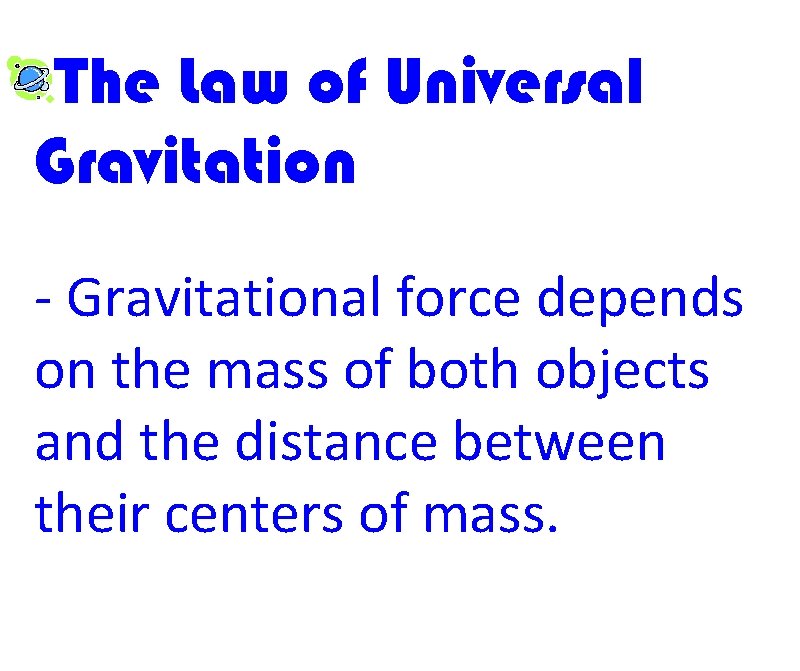 The Law of Universal Gravitation

- Gravitational force depends on the mass of both objects and the distance between their centers of mass.